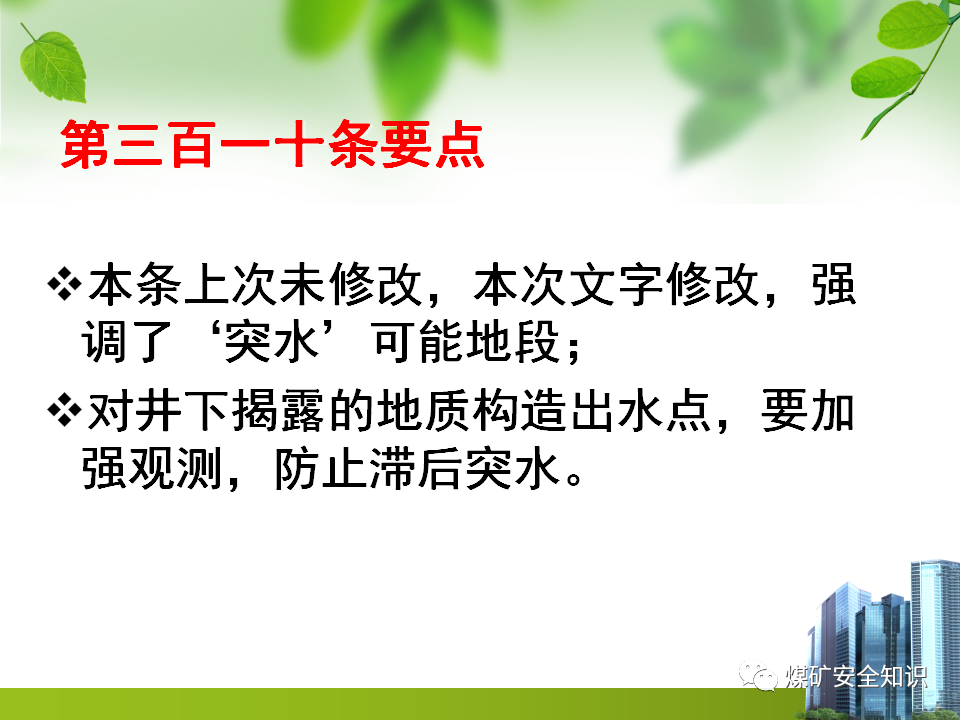 第三百一十条要点

❖本条上次未修改，本次文字修改，强调了‘突水’可能地段；

❖对井下揭露的地质构造出水点，要加强观测，防止滞后突水。

煤矿安全知识